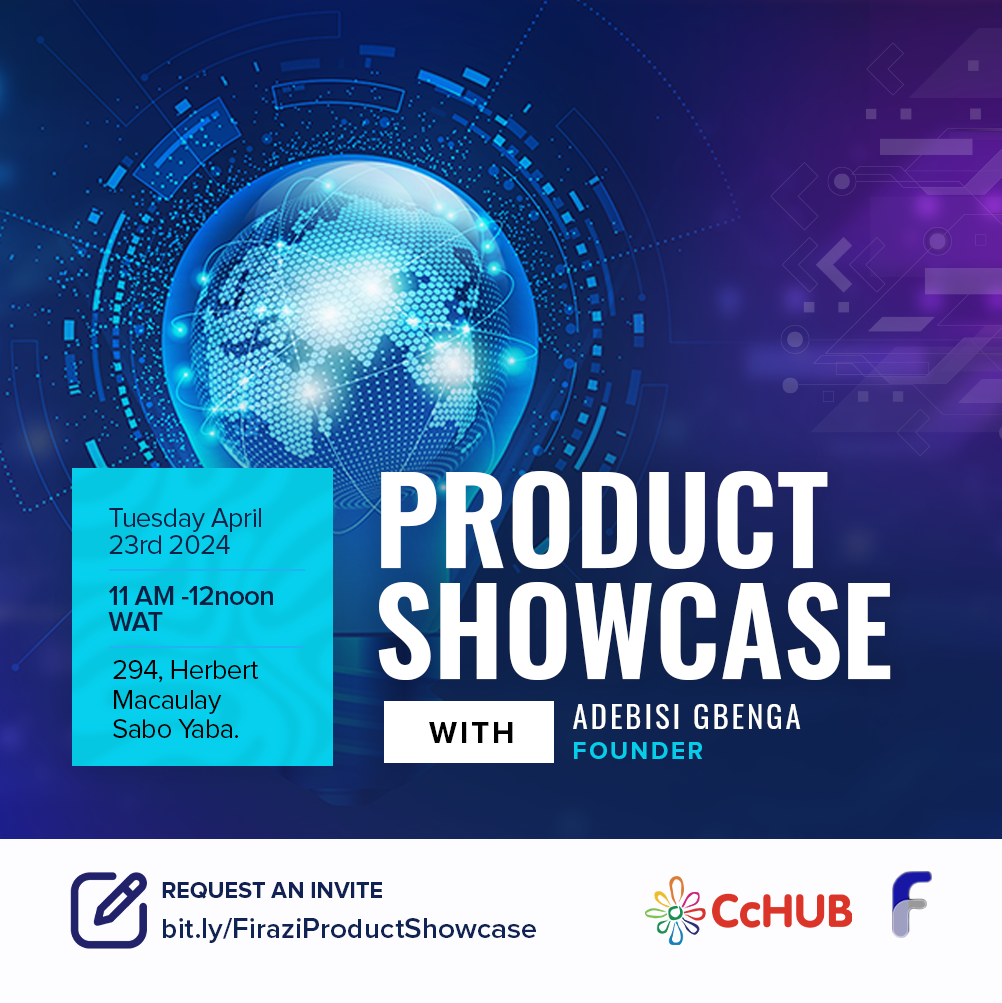 Tuesday April 23rd 2024

11 AM -12noon WAT

294, Herbert Macaulay Sabo Yaba.

PRODUCT SHOWCASE

WITH

ADEBISI GBENGA
FOUNDER

REQUEST AN INVITE
bit.ly/FiraziProductShowcase

CcHUB

F